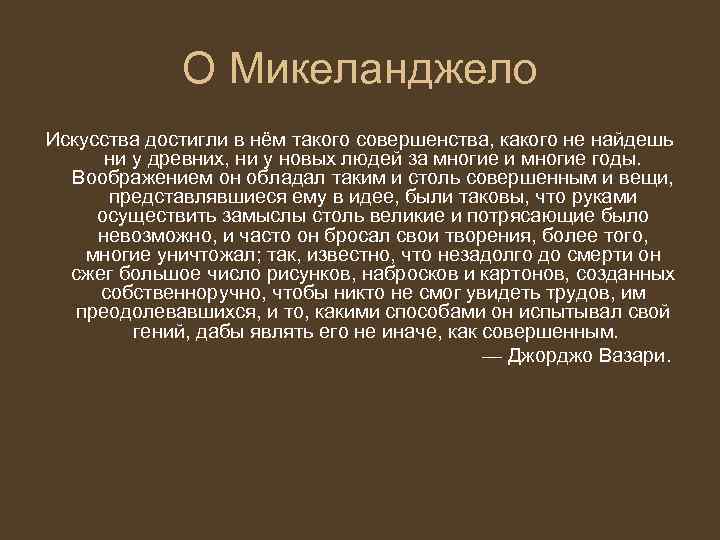 О Микеланджело

Искусства достигли в нём такого совершенства, какого не найдешь ни у древних, ни у новых людей за многие и многие годы. Воображением он обладал таким и столь совершенным и вещи, представлявшиеся ему в идее, были таковы, что руками осуществить замыслы столь великие и потрясающие было невозможно, и часто он бросал свои творения, более того, многие уничтожал; так, известно, что незадолго до смерти он сжег большое число рисунков, набросков и картонов, созданных собственноручно, чтобы никто не смог увидеть трудов, им преодолевавшихся, и то, какими способами он испытывал свой гений, дабы являть его не иначе, как совершенным.
— Джорджо Вазари.